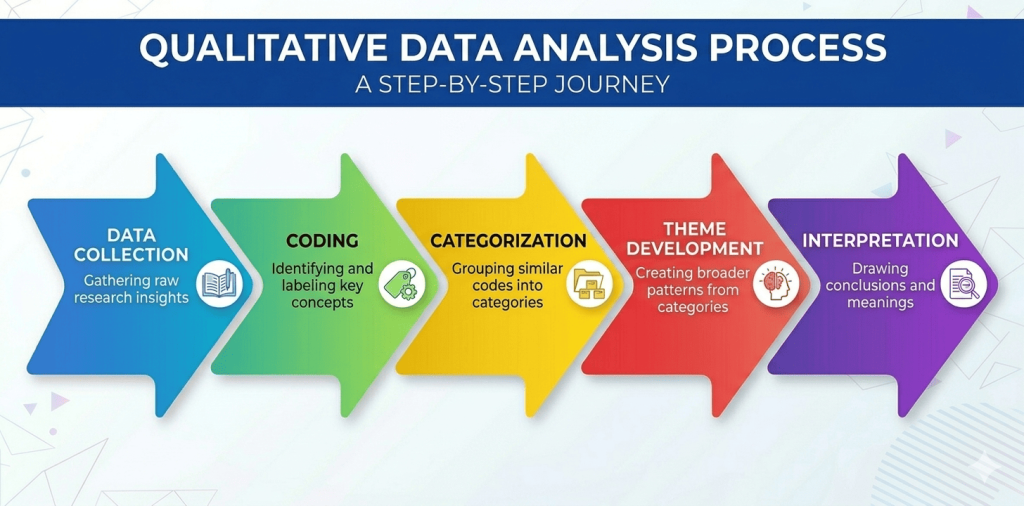 QUALITATIVE DATA ANALYSIS PROCESS
A STEP-BY-STEP JOURNEY

DATA COLLECTION
Gathering raw research insights

CODING
Identifying and labeling key concepts

CATEGORIZATION
Grouping similar codes into categories

THEME DEVELOPMENT
Creating broader patterns from categories

INTERPRETATION
Drawing conclusions and meanings